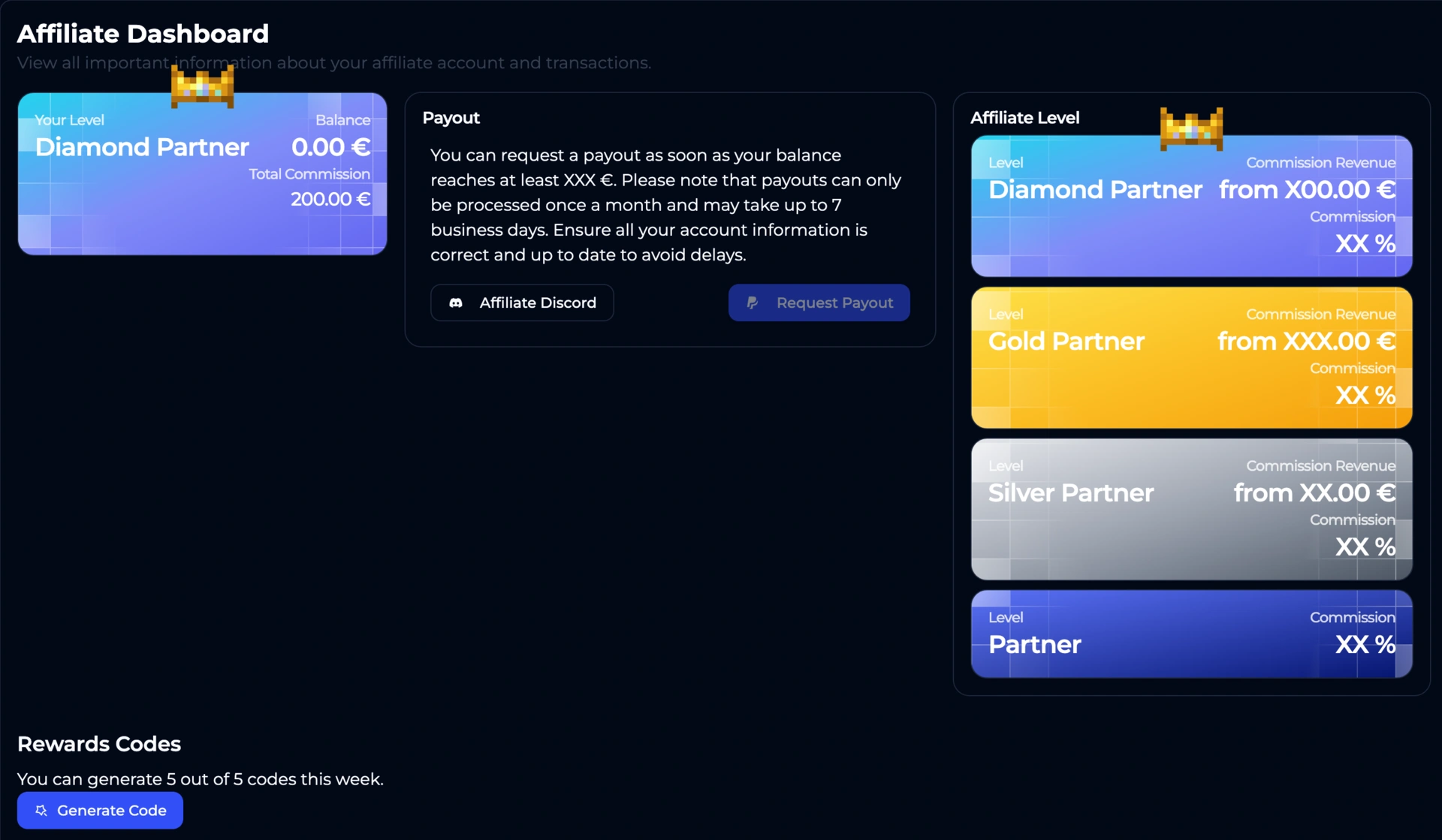 Affiliate Dashboard
View all important information about your affiliate account and transactions.

Your Level
Diamond Partner
Balance
0.00 €
Total Commission
200.00 €

Payout

You can request a payout as soon as your balance reaches at least XXX €. Please note that payouts can only be processed once a month and may take up to 7 business days. Ensure all your account information is correct and up to date to avoid delays.

Affiliate Discord
Request Payout

Affiliate Level

Level
Diamond Partner
Commission Revenue
from X00.00 €
Commission
XX %

Level
Gold Partner
Commission Revenue
from XXX.00 €
Commission
XX %

Level
Silver Partner
Commission Revenue
from XX.00 €
Commission
XX %

Level
Partner
Commission
XX %

Rewards Codes

You can generate 5 out of 5 codes this week.

Generate Code